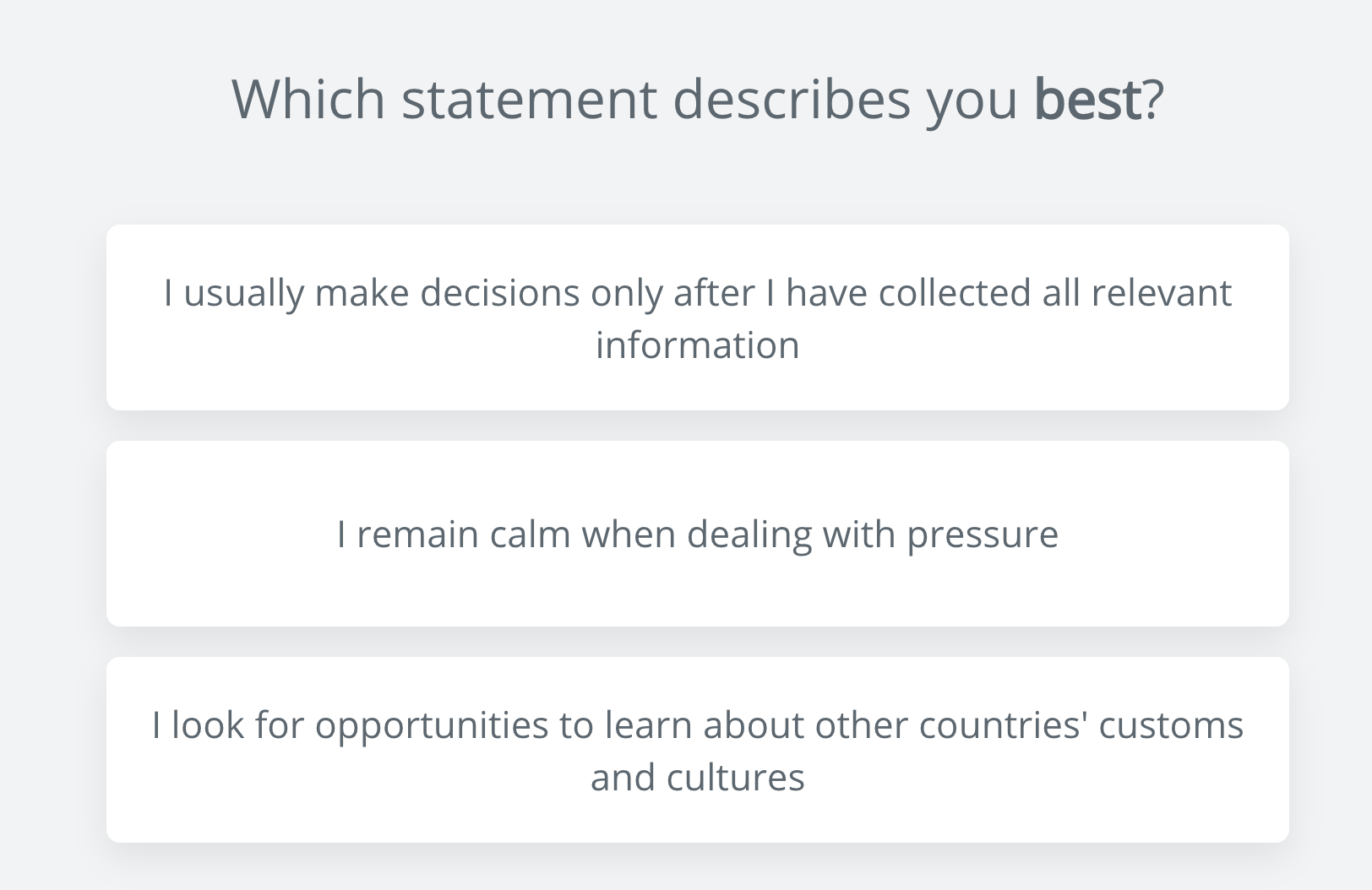 Which statement describes you best?

I usually make decisions only after I have collected all relevant information

I remain calm when dealing with pressure

I look for opportunities to learn about other countries' customs and cultures